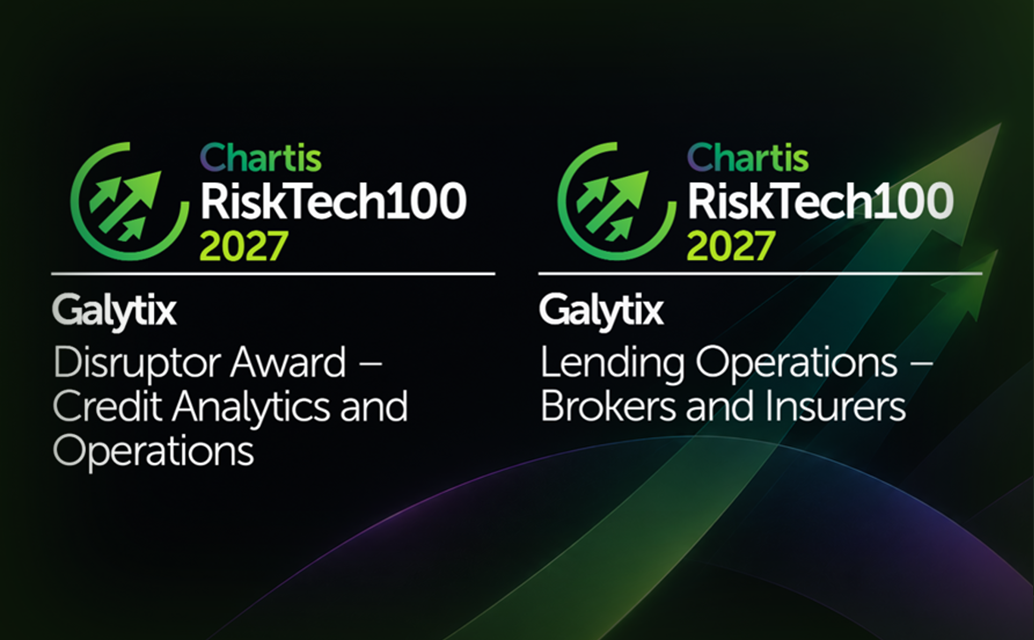 Chartis
RiskTech100
2027

Galytix

Disruptor Award – Credit Analytics and Operations

Chartis
RiskTech100
2027

Galytix

Lending Operations – Brokers and Insurers